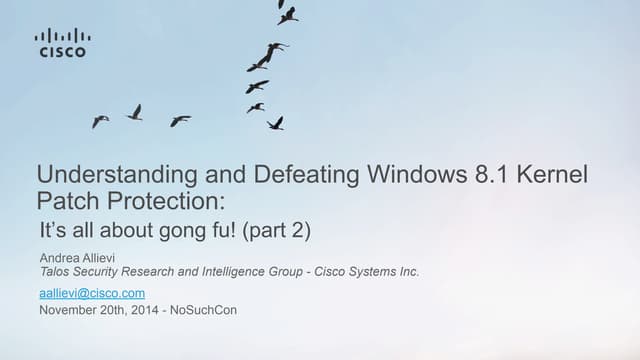 CISCO

Understanding and Defeating Windows 8.1 Kernel Patch Protection:

It's all about gong fu! (part 2)

Andrea Allievi
Talos Security Research and Intelligence Group - Cisco Systems Inc.

aallievi@cisco.com
November 20th, 2014 - NoSuchCon